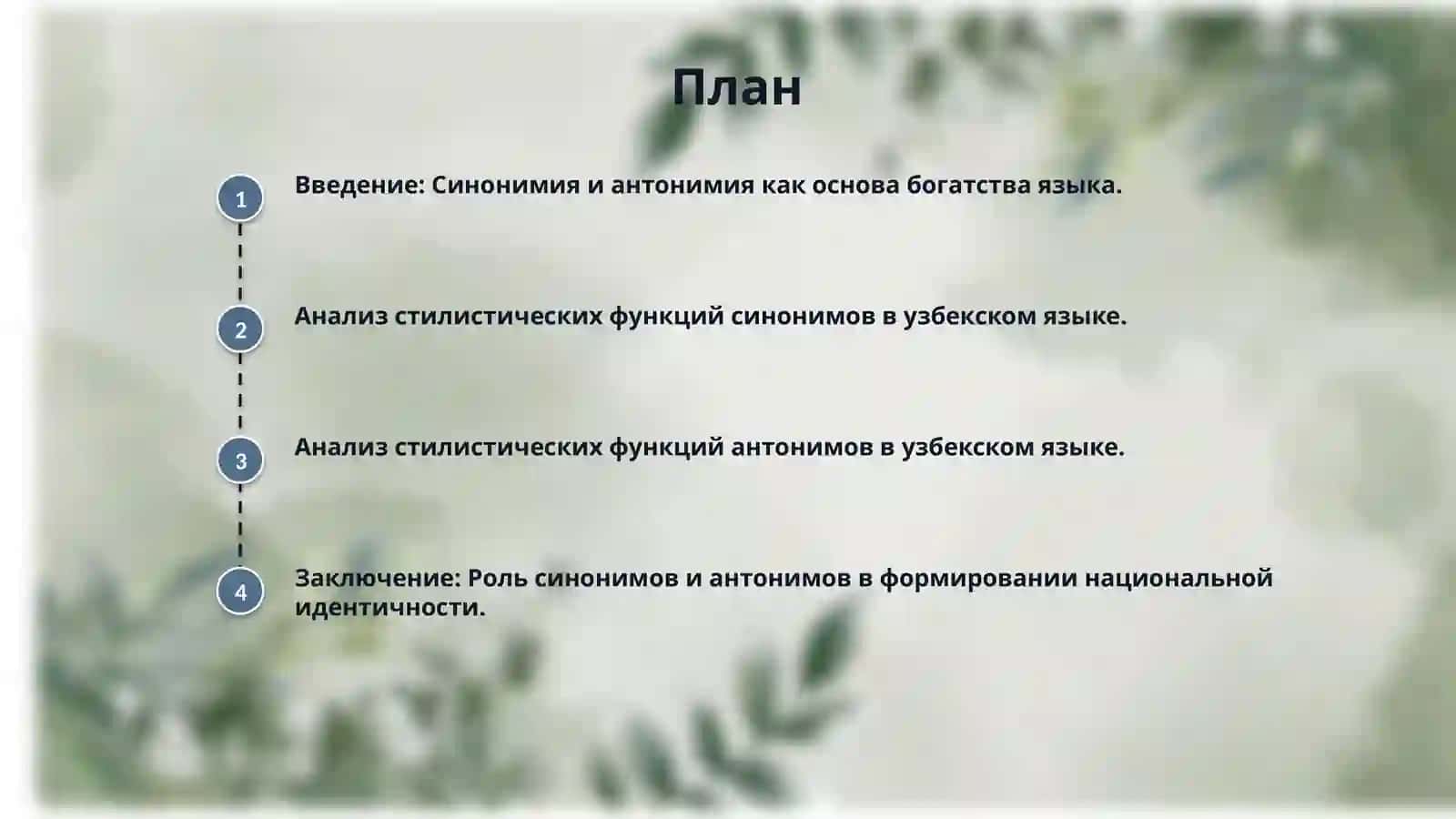 План

1

Введение: Синонимия и антонимия как основа богатства языка.

2

Анализ стилистических функций синонимов в узбекском языке.

3

Анализ стилистических функций антонимов в узбекском языке.

4

Заключение: Роль синонимов и антонимов в формировании национальной идентичности.